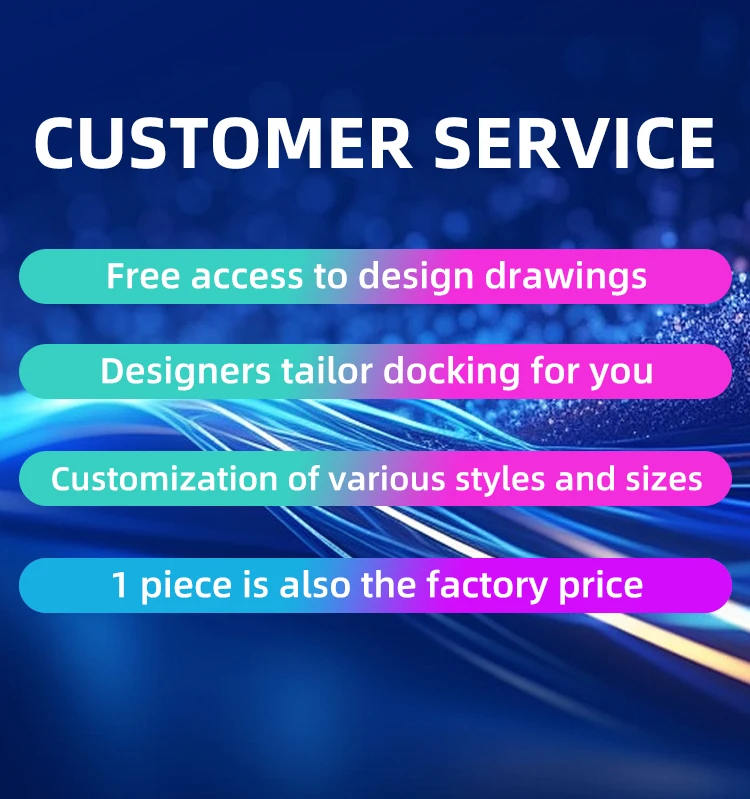 CUSTOMER SERVICE

Free access to design drawings

Designers tailor docking for you

Customization of various styles and sizes

1 piece is also the factory price